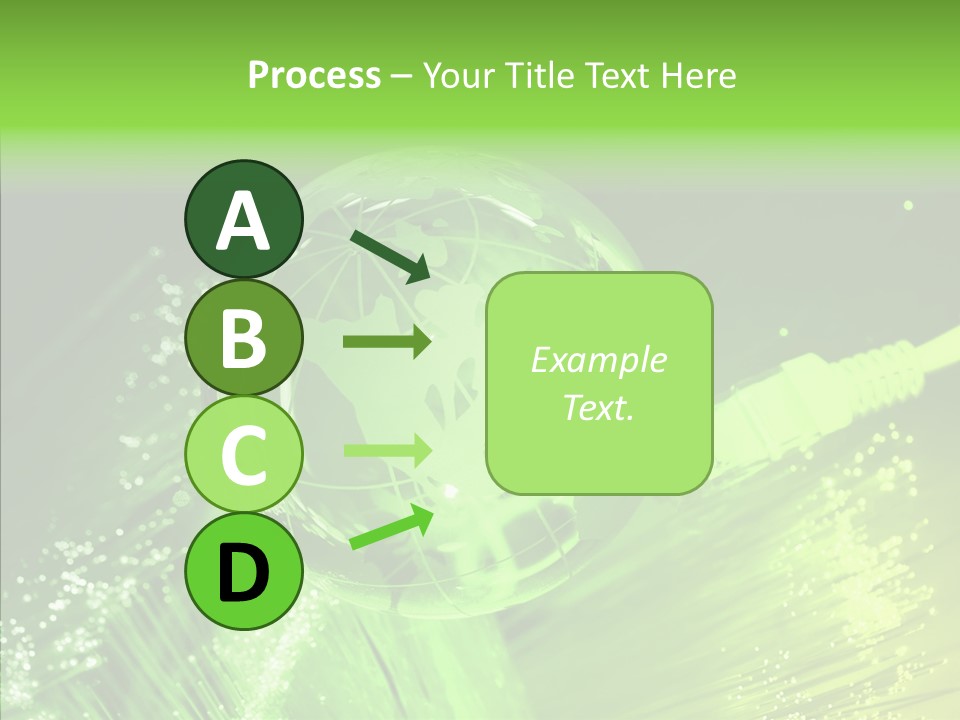 Process – Your Title Text Here

A

B

C

D

Example Text.